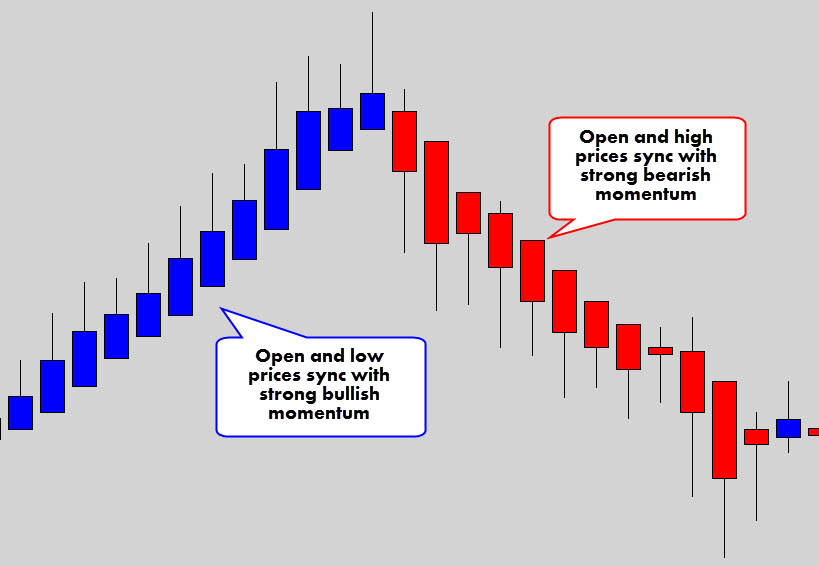 Open and high prices sync with strong bearish momentum

Open and low prices sync with strong bullish momentum